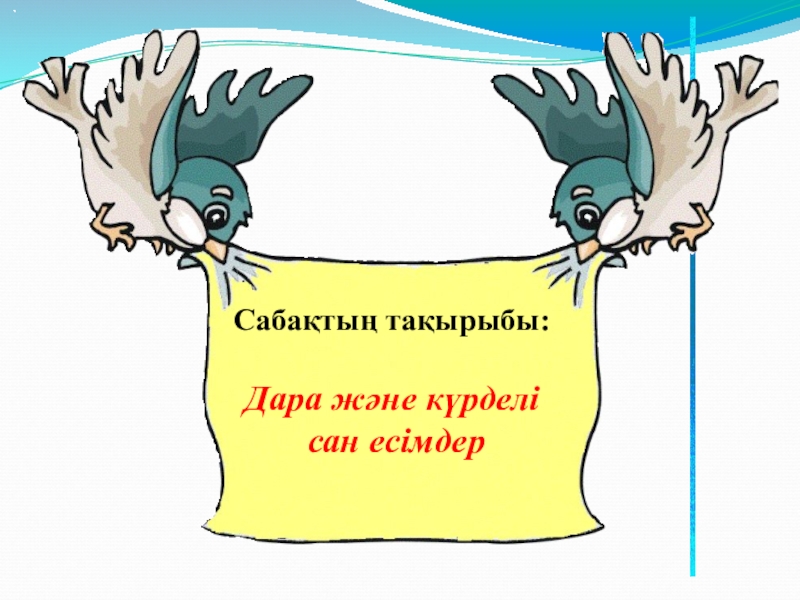 Сабақтың тақырыбы:

Дара және күрделі сан есімдер